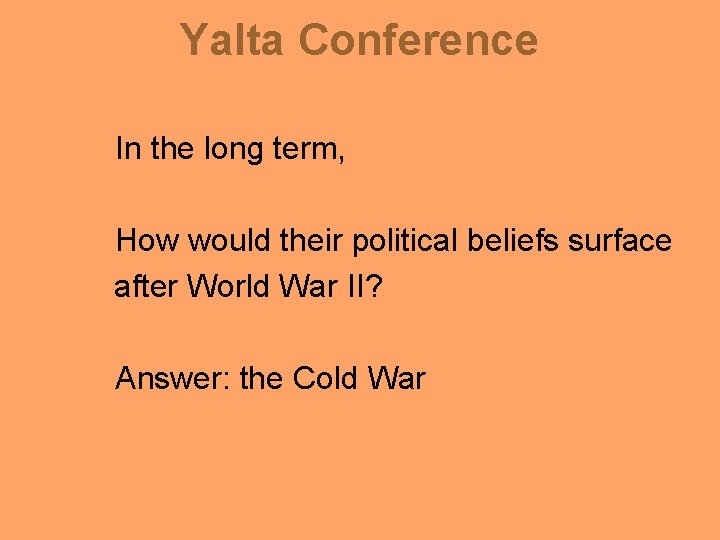 Yalta Conference

In the long term,

How would their political beliefs surface after World War II?

Answer: the Cold War